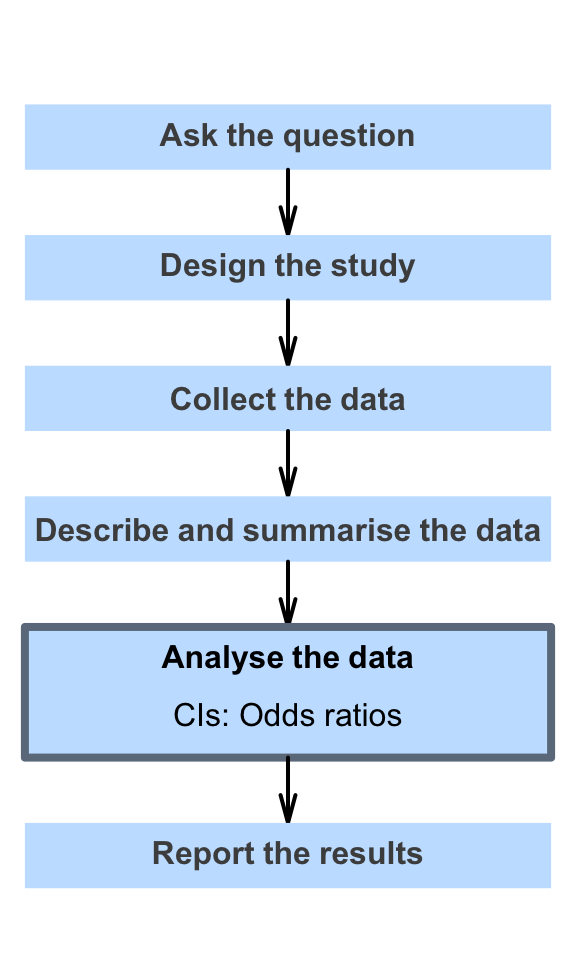 Ask the question

Design the study

Collect the data

Describe and summarise the data

Analyse the data

CIs: Odds ratios

Report the results